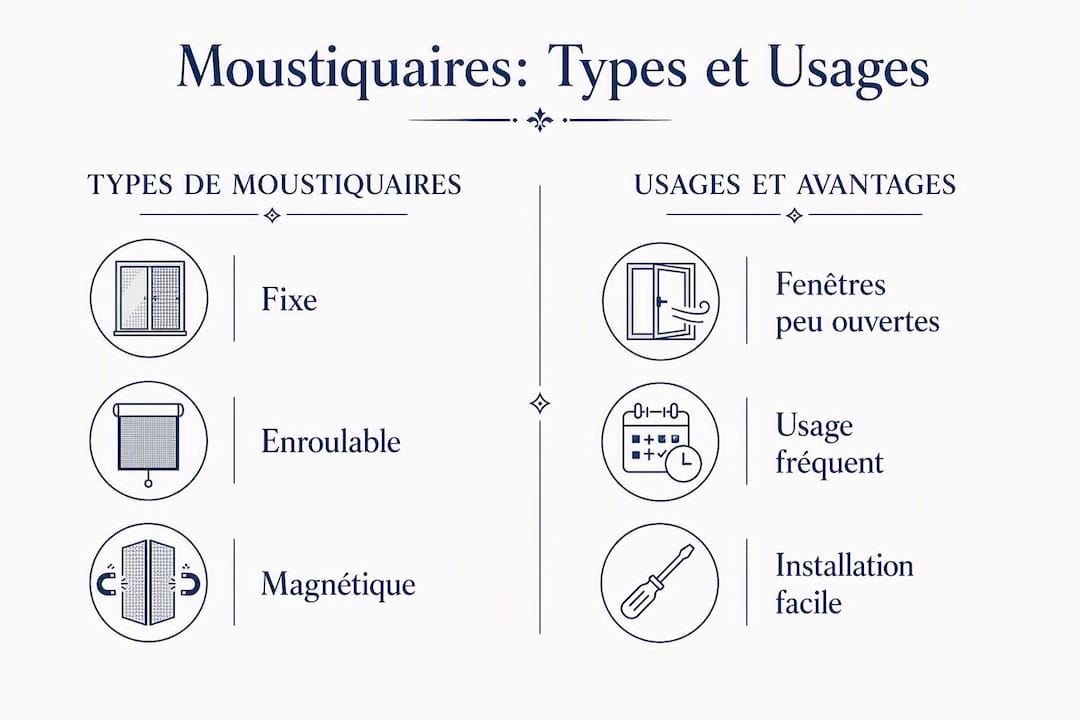 Moustiquaires: Types et Usages

TYPES DE MOUSTIQUAIRES

Fixe

Enroulable

Magnétique

USAGES ET AVANTAGES

Fenêtres peu ouvertes

Usage fréquent

Installation facile